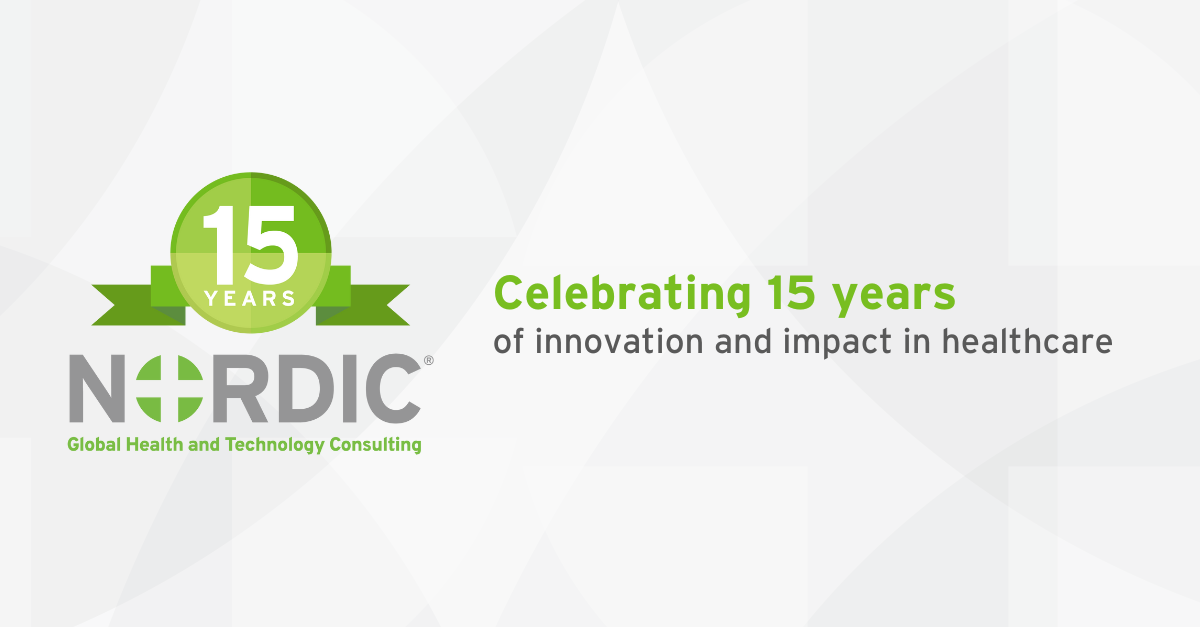 15
YEARS
NORDIC®
Global Health and Technology Consulting

Celebrating 15 years
of innovation and impact in healthcare